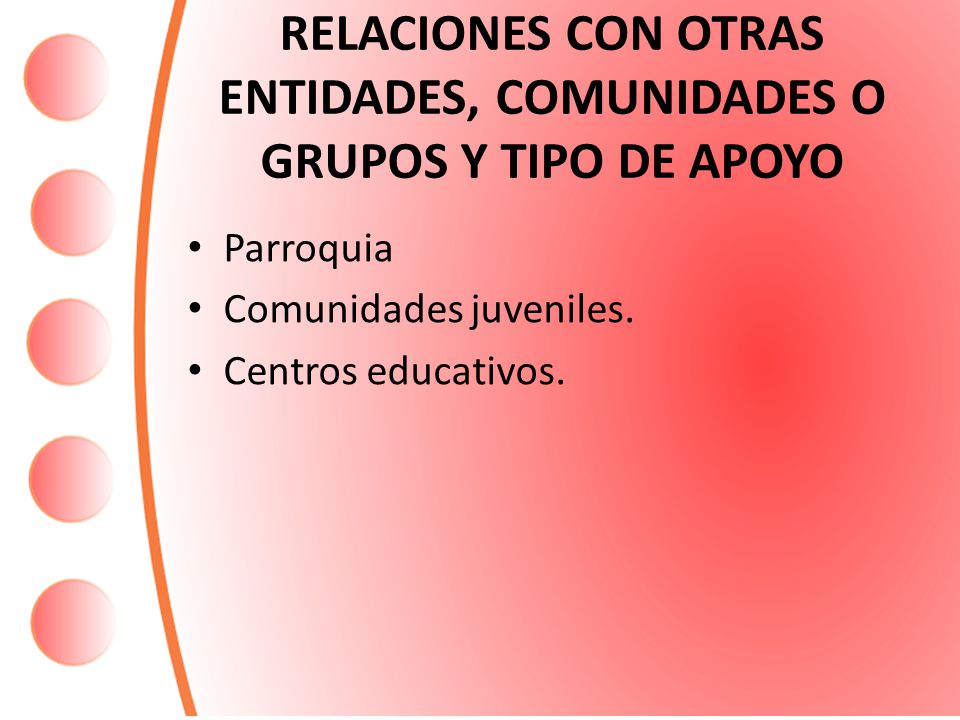 RELACIONES CON OTRAS ENTIDADES, COMUNIDADES O GRUPOS Y TIPO DE APOYO

• Parroquia
• Comunidades juveniles.
• Centros educativos.